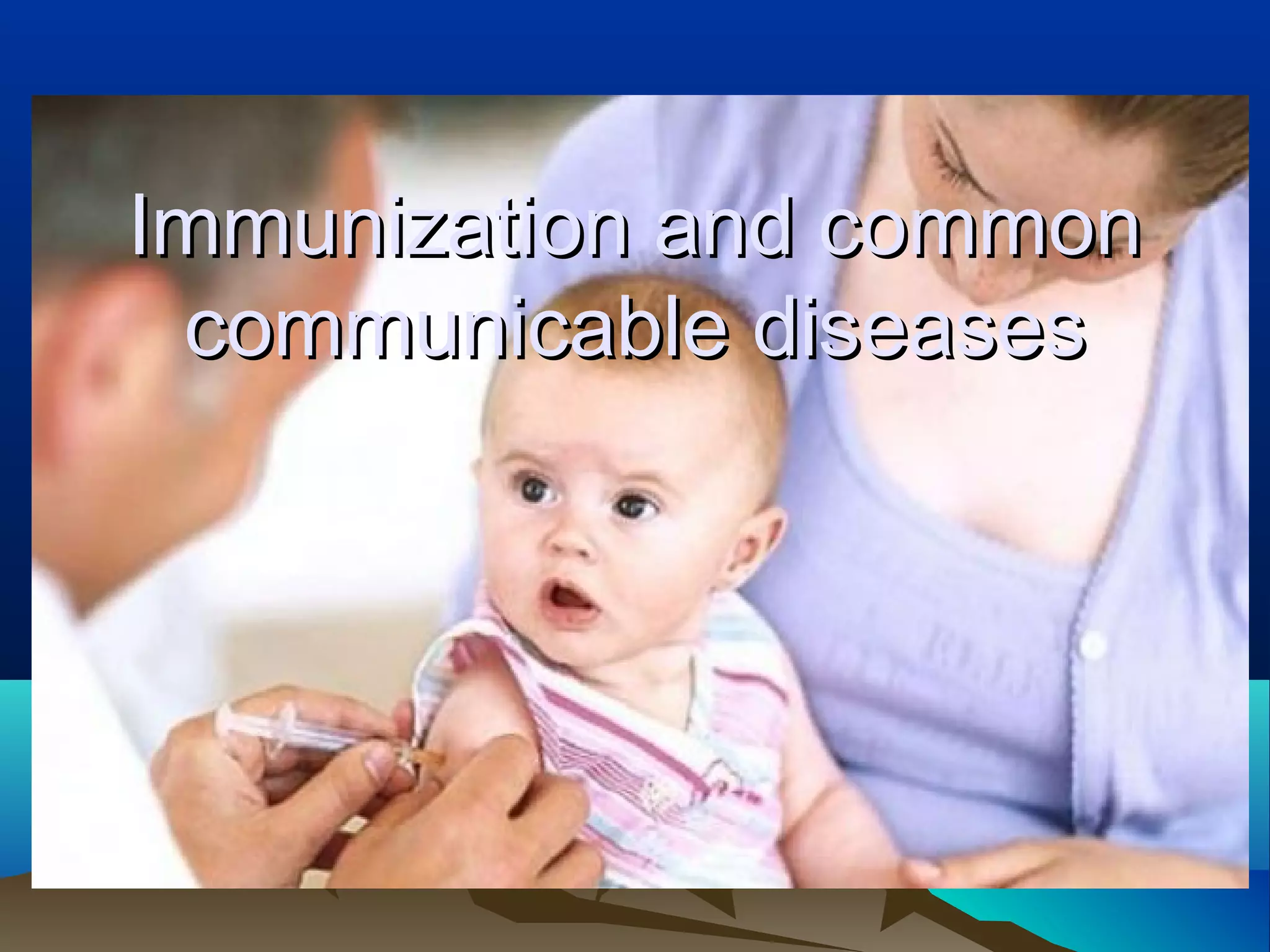 Immunization and common communicable diseases